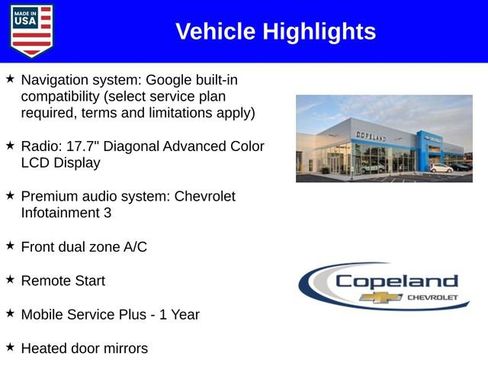 MADE IN USA

Vehicle Highlights

★ Navigation system: Google built-in compatibility (select service plan required, terms and limitations apply)

★ Radio: 17.7" Diagonal Advanced Color LCD Display

★ Premium audio system: Chevrolet Infotainment 3

★ Front dual zone A/C

★ Remote Start

★ Mobile Service Plus - 1 Year

★ Heated door mirrors

COPELAND

Copeland CHEVROLET